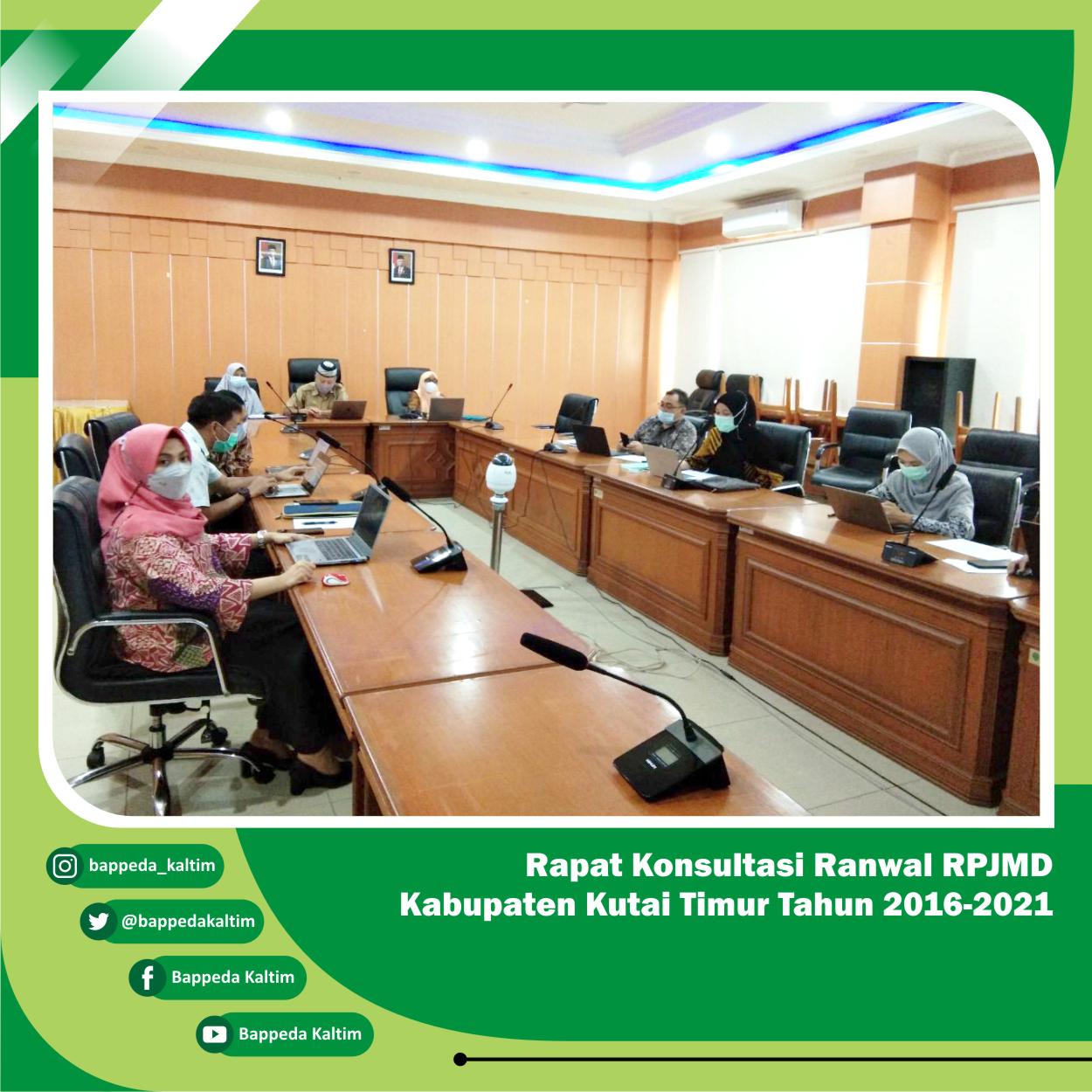 bappeda_kaltim

@bappedakaltim

Bappeda Kaltim

Bappeda Kaltim

Rapat Konsultasi Ranwal RPJMD Kabupaten Kutai Timur Tahun 2016-2021